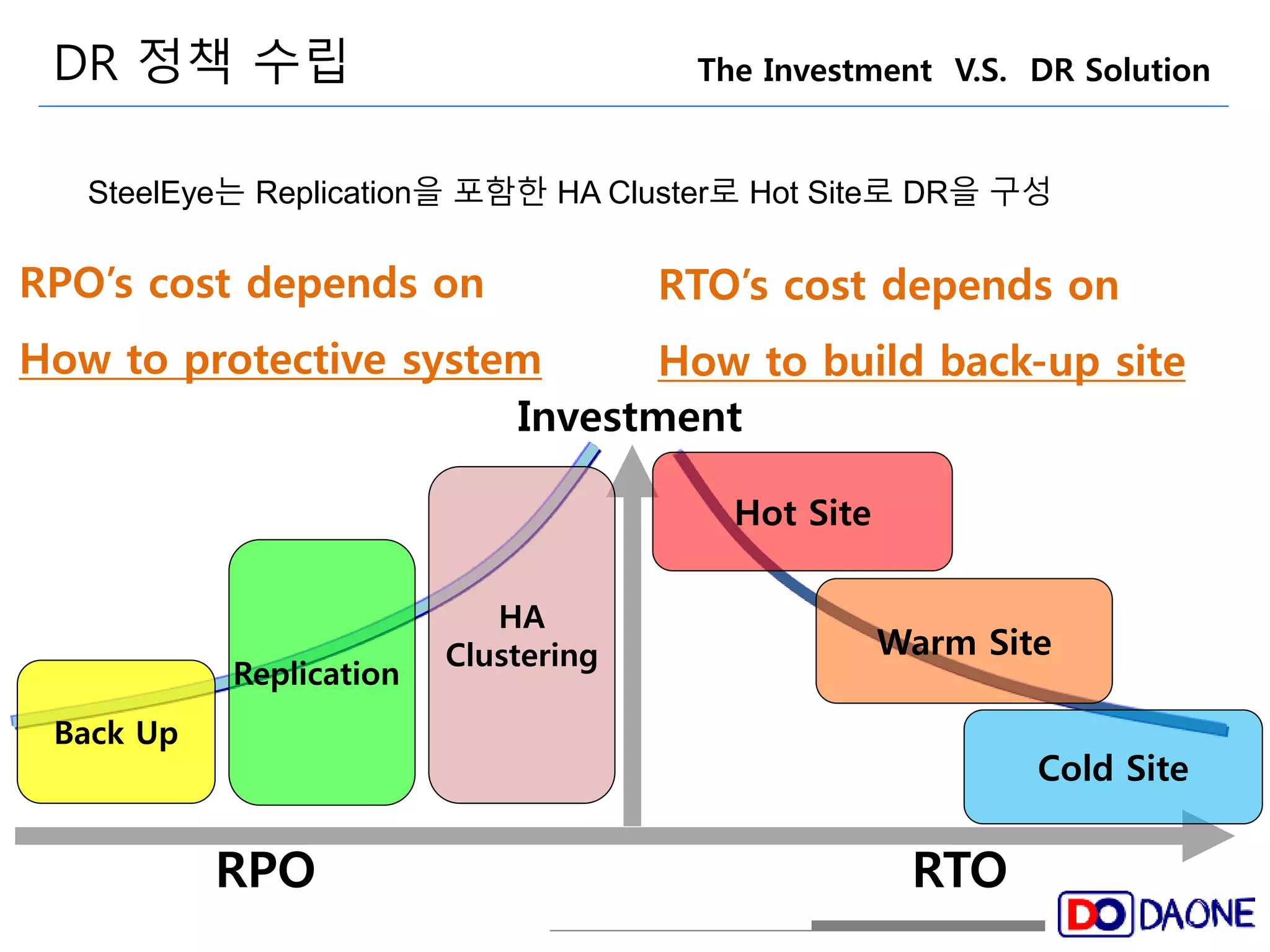 DR 정책 수립

The Investment V.S. DR Solution

SteelEye는 Replication을 포함한 HA Cluster로 Hot Site로 DR을 구성

RPO's cost depends on

How to protective system

RTO's cost depends on

How to build back-up site

Investment

Back Up

Replication

HA Clustering

Hot Site

Warm Site

Cold Site

RPO

RTO

DO DAONE